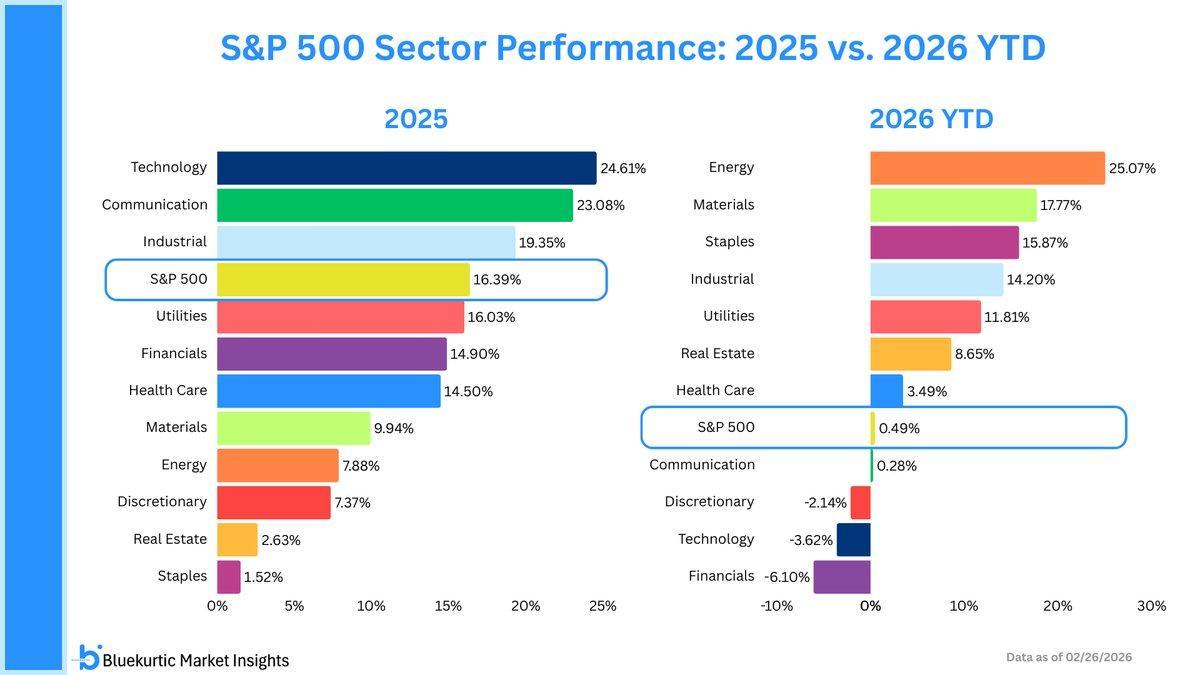 S&P 500 Sector Performance: 2025 vs. 2026 YTD

2025

Technology 24.61%
Communication 23.08%
Industrial 19.35%
S&P 500 16.39%
Utilities 16.03%
Financials 14.90%
Health Care 14.50%
Materials 9.94%
Energy 7.88%
Discretionary 7.37%
Real Estate 2.63%
Staples 1.52%

0% 5% 10% 15% 20% 25%

2026 YTD

Energy 25.07%
Materials 17.77%
Staples 15.87%
Industrial 14.20%
Utilities 11.81%
Real Estate 8.65%
Health Care 3.49%
S&P 500 0.49%
Communication 0.28%
Discretionary -2.14%
Technology -3.62%
Financials -6.10%

-10% 0% 10% 20% 30%

Bluekurtic Market Insights

Data as of 02/26/2026